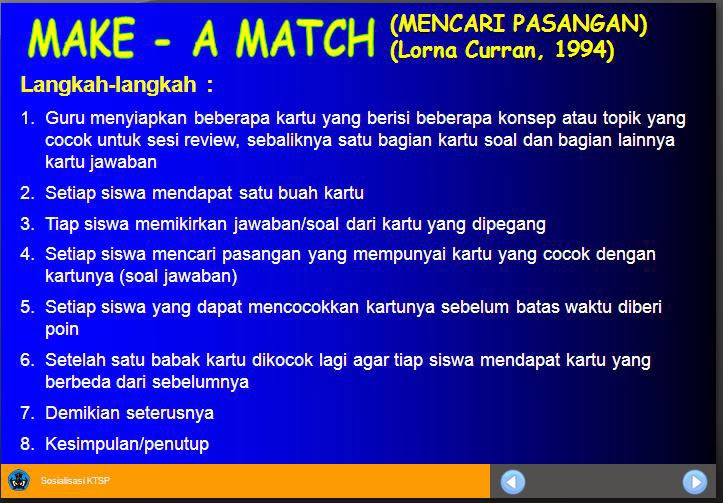 MAKE - A MATCH (MENCARI PASANGAN) (Lorna Curran, 1994)

Langkah-langkah :

1. Guru menyiapkan beberapa kartu yang berisi beberapa konsep atau topik yang cocok untuk sesi review, sebaliknya satu bagian kartu soal dan bagian lainnya kartu jawaban
2. Setiap siswa mendapat satu buah kartu
3. Tiap siswa memikirkan jawaban/soal dari kartu yang dipegang
4. Setiap siswa mencari pasangan yang mempunyai kartu yang cocok dengan kartunya (soal jawaban)
5. Setiap siswa yang dapat mencocokkan kartunya sebelum batas waktu diberi poin
6. Setelah satu babak kartu dikocok lagi agar tiap siswa mendapat kartu yang berbeda dari sebelumnya
7. Demikian seterusnya
8. Kesimpulan/penutup

Sosialisasi KTSP